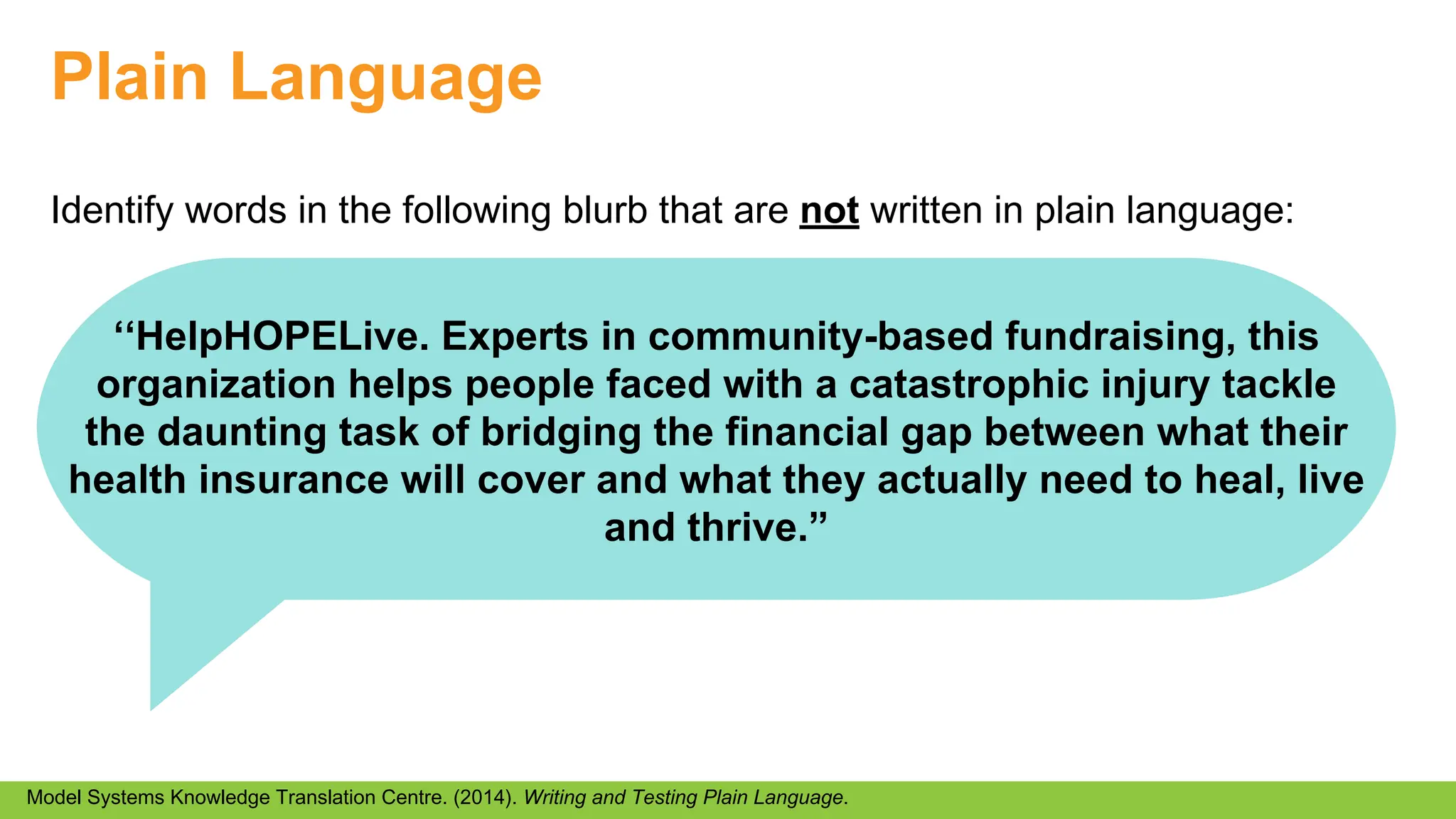 Plain Language

Identify words in the following blurb that are not written in plain language:

“HelpHOPELive. Experts in community-based fundraising, this organization helps people faced with a catastrophic injury tackle the daunting task of bridging the financial gap between what their health insurance will cover and what they actually need to heal, live and thrive.”

Model Systems Knowledge Translation Centre. (2014). Writing and Testing Plain Language.